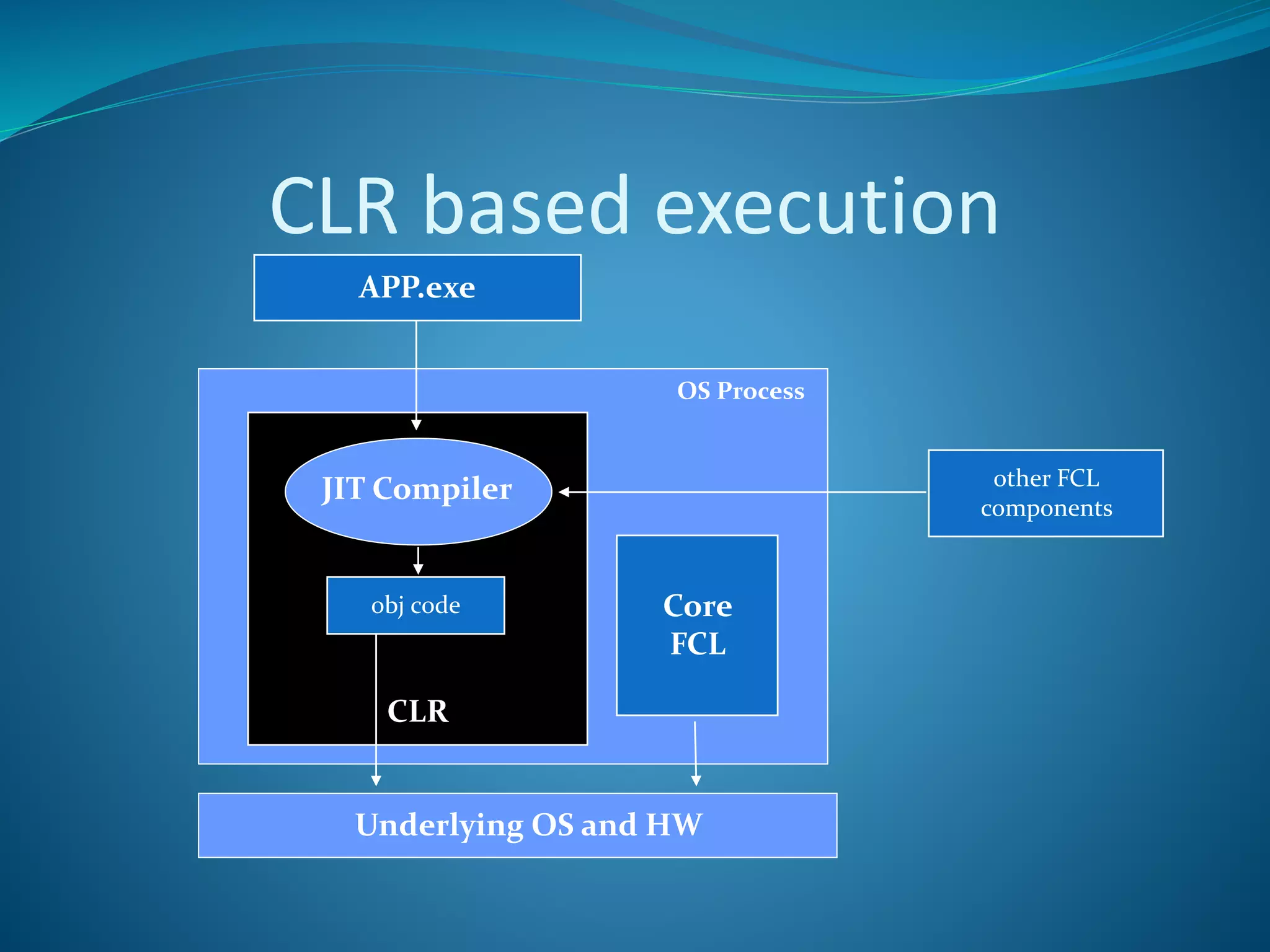 CLR based execution

APP.exe

OS Process

JIT Compiler

other FCL components

obj code

Core FCL

CLR

Underlying OS and HW